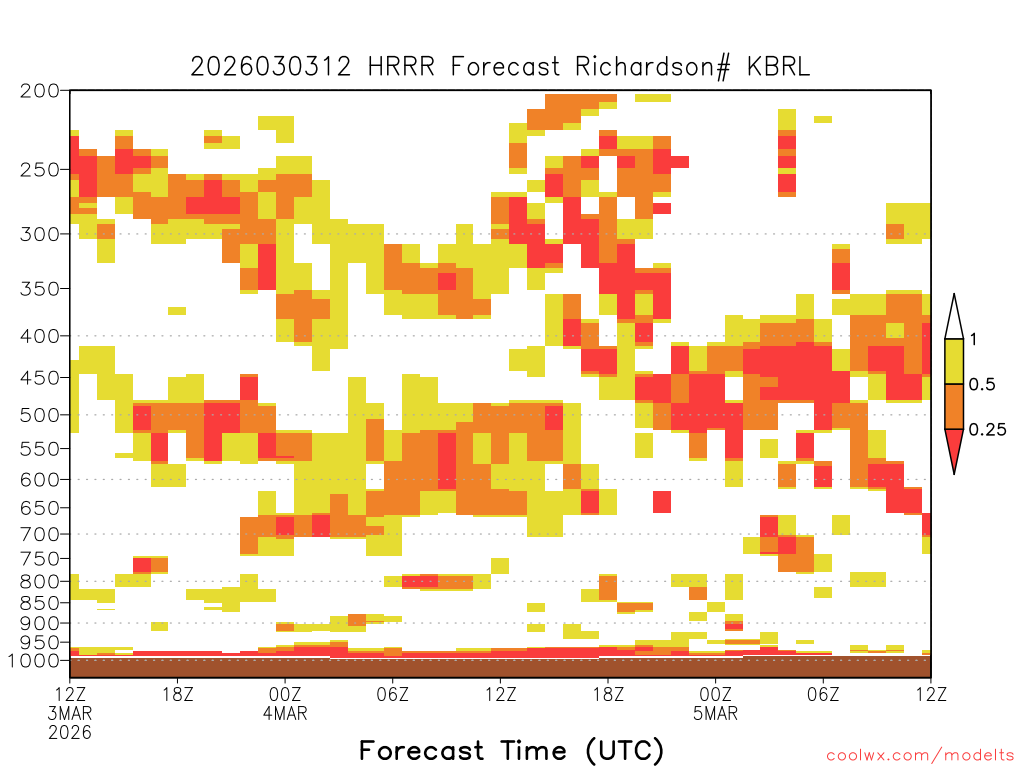 2026030312 HRRR Forecast Richardson# KBRL

200
250
300
350
400
450
500
550
600
650
700
750
800
850
900
950
1000

1
0.5
0.25

12Z
3MAR
2026
18Z
00Z
4MAR
06Z
12Z
18Z
00Z
5MAR
06Z
12Z

Forecast Time (UTC)

coolwx.com/modelts